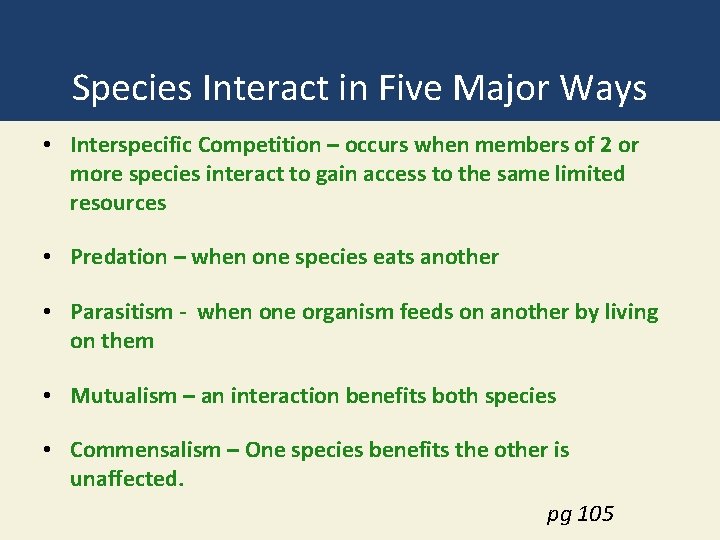 Species Interact in Five Major Ways

• Interspecific Competition – occurs when members of 2 or more species interact to gain access to the same limited resources

• Predation – when one species eats another

• Parasitism - when one organism feeds on another by living on them

• Mutualism – an interaction benefits both species

• Commensalism – One species benefits the other is unaffected.

pg 105